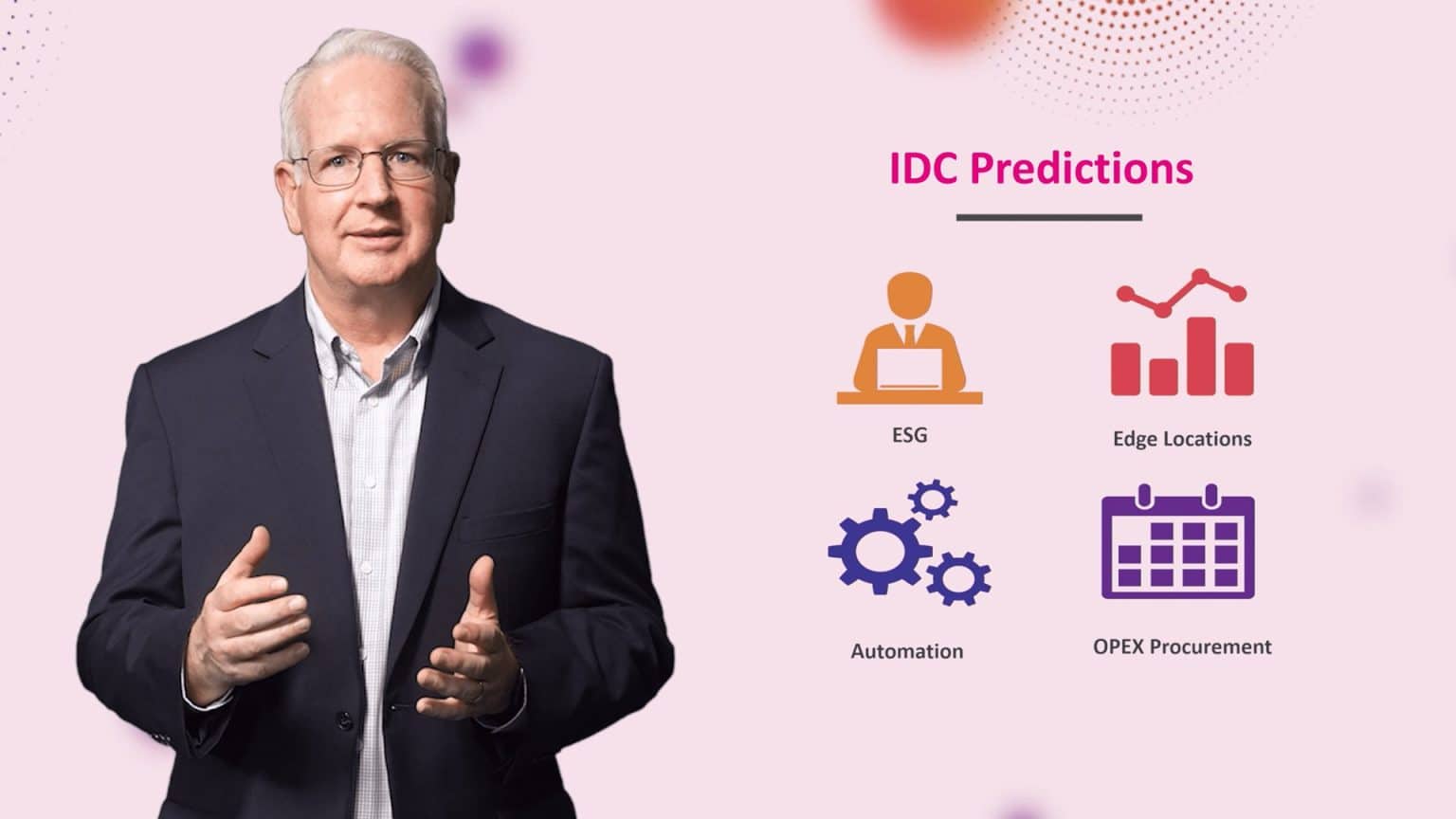 IDC Predictions

ESG

Edge Locations

Automation

OPEX Procurement